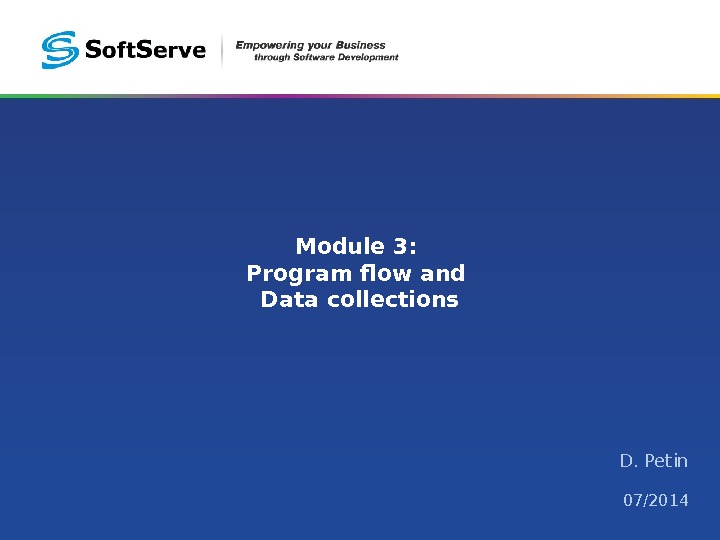 SoftServe

Empowering your Business
through Software Development

Module 3:
Program flow and
Data collections

D. Petin

07/2014